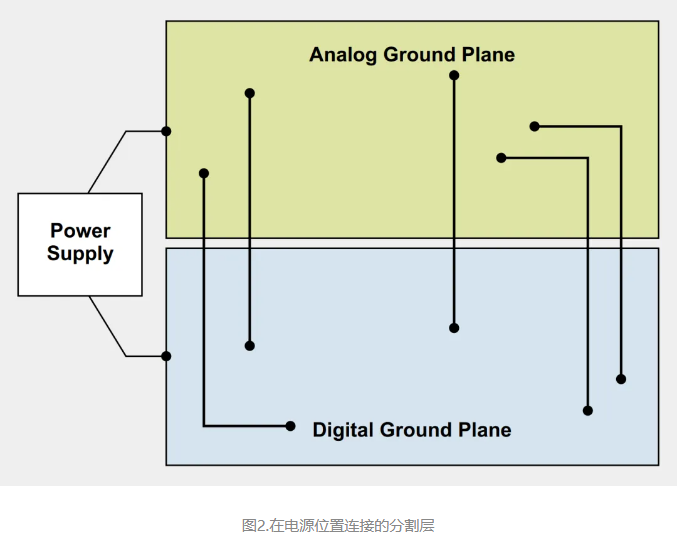 Analog Ground Plane

Power Supply

Digital Ground Plane

图2.在电源位置连接的分割层